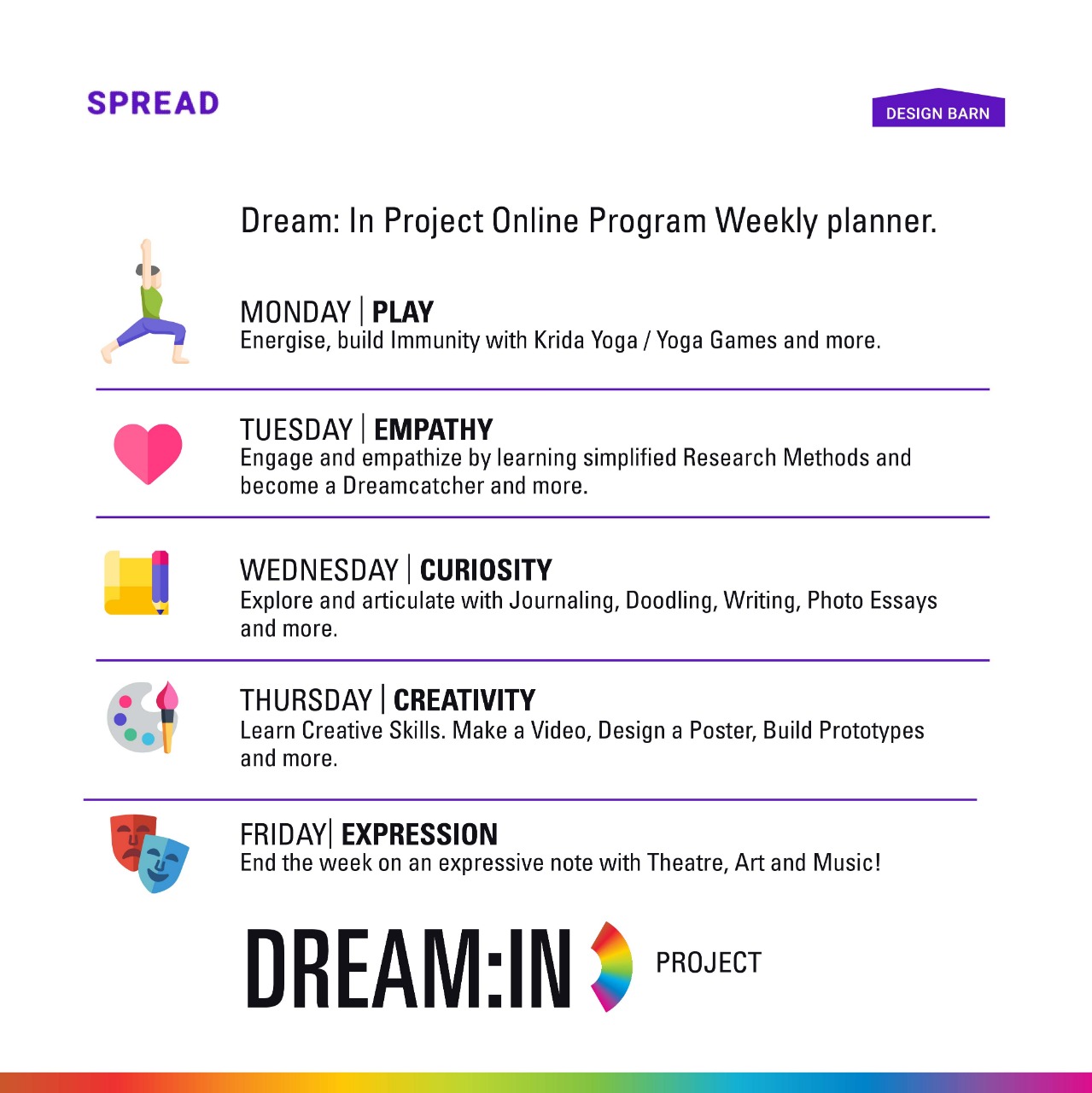 SPREAD

DESIGN BARN

Dream: In Project Online Program Weekly planner.

MONDAY | PLAY
Energise, build Immunity with Krida Yoga / Yoga Games and more.

TUESDAY | EMPATHY
Engage and empathize by learning simplified Research Methods and become a Dreamcatcher and more.

WEDNESDAY | CURIOSITY
Explore and articulate with Journaling, Doodling, Writing, Photo Essays and more.

THURSDAY | CREATIVITY
Learn Creative Skills. Make a Video, Design a Poster, Build Prototypes and more.

FRIDAY| EXPRESSION
End the week on an expressive note with Theatre, Art and Music!

DREAM:IN PROJECT